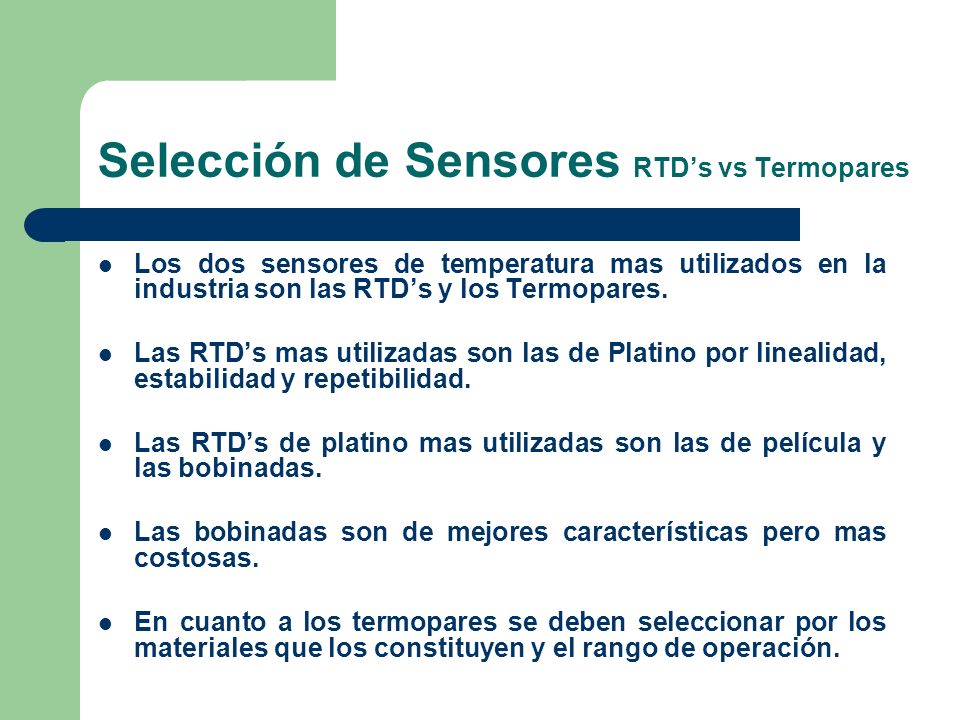 Selección de Sensores RTD’s vs Termopares

- Los dos sensores de temperatura mas utilizados en la industria son las RTD’s y los Termopares.

- Las RTD’s mas utilizadas son las de Platino por linealidad, estabilidad y repetibilidad.

- Las RTD’s de platino mas utilizadas son las de película y las bobinadas.

- Las bobinadas son de mejores características pero mas costosas.

- En cuanto a los termopares se deben seleccionar por los materiales que los constituyen y el rango de operación.